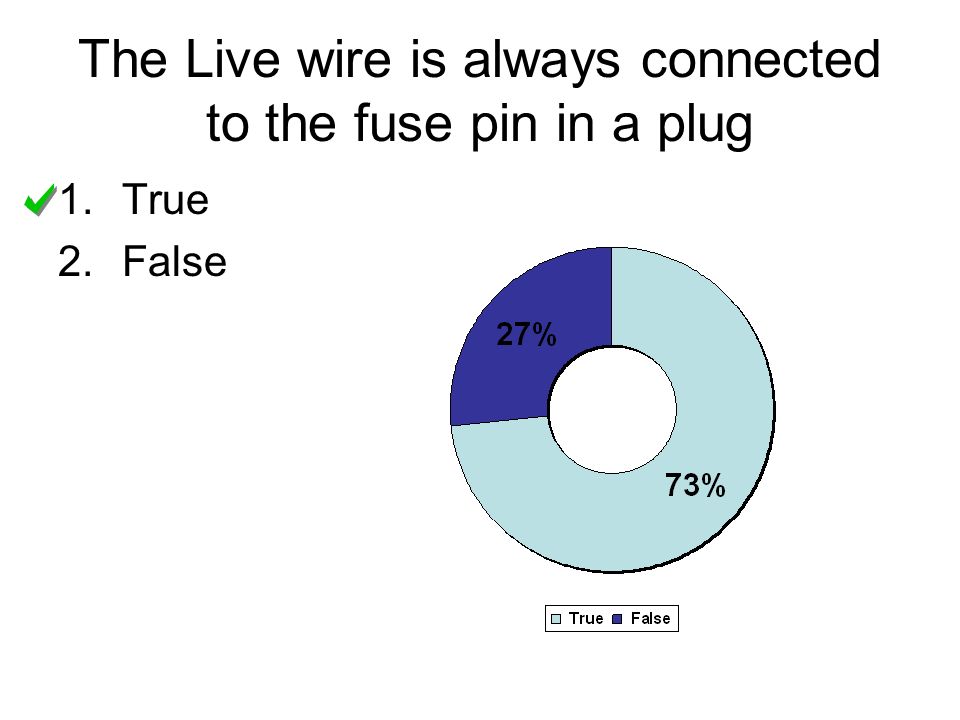 The Live wire is always connected to the fuse pin in a plug

1. True
2. False

27%

73%

True False